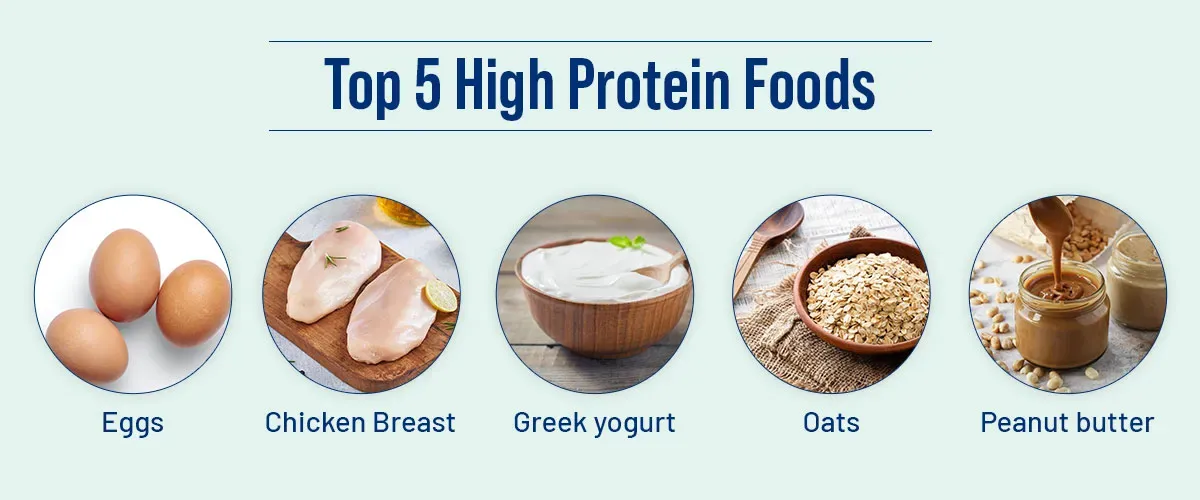 Top 5 High Protein Foods

Eggs

Chicken Breast

Greek yogurt

Oats

Peanut butter